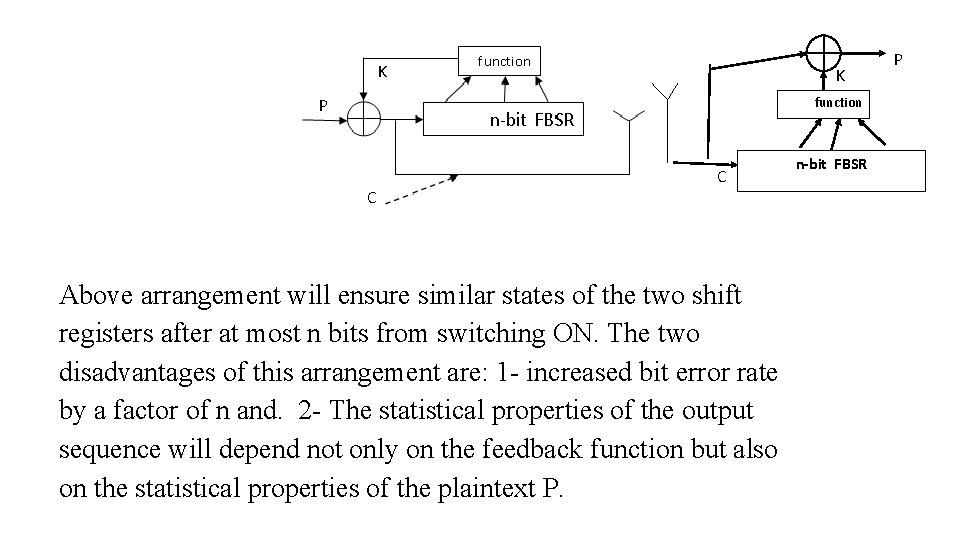 function
K
P
n-bit FBSR
C

P
K
function
n-bit FBSR
C

Above arrangement will ensure similar states of the two shift registers after at most n bits from switching ON. The two disadvantages of this arrangement are: 1- increased bit error rate by a factor of n and. 2- The statistical properties of the output sequence will depend not only on the feedback function but also on the statistical properties of the plaintext P.